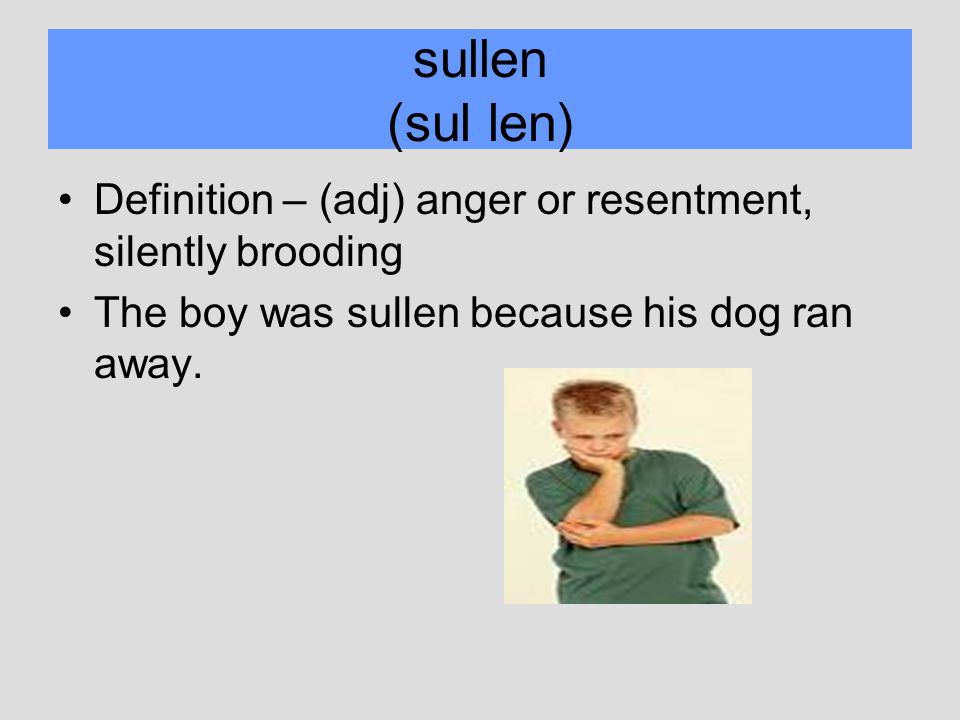 sullen
(sul len)

• Definition – (adj) anger or resentment, silently brooding
• The boy was sullen because his dog ran away.